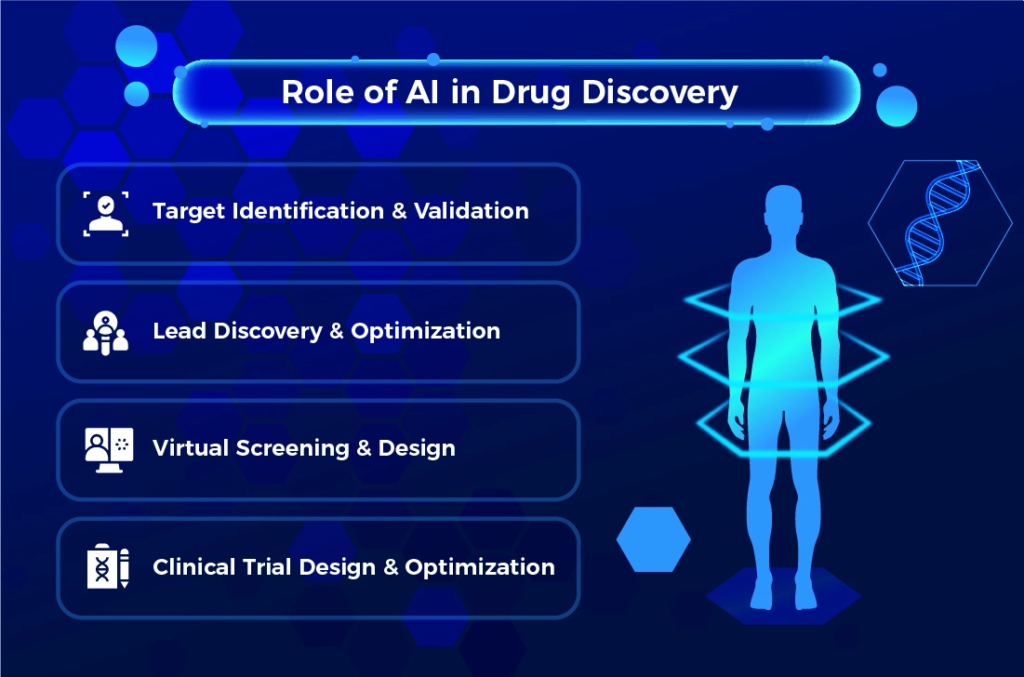 Role of AI in Drug Discovery

Target Identification & Validation

Lead Discovery & Optimization

Virtual Screening & Design

Clinical Trial Design & Optimization